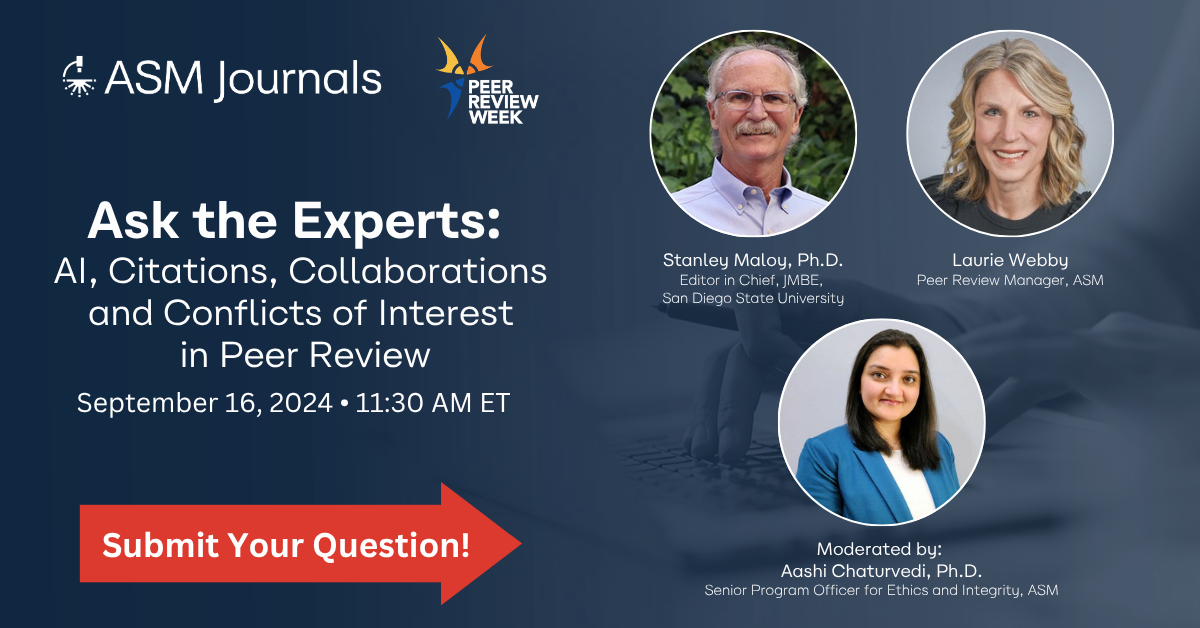 ASM Journals

PEER REVIEW WEEK

Ask the Experts:
AI, Citations, Collaborations and Conflicts of Interest in Peer Review

September 16, 2024 • 11:30 AM ET

Submit Your Question!

Stanley Maloy, Ph.D.
Editor in Chief, JMBE,
San Diego State University

Laurie Webby
Peer Review Manager, ASM

Moderated by:
Aashi Chaturvedi, Ph.D.
Senior Program Officer for Ethics and Integrity, ASM